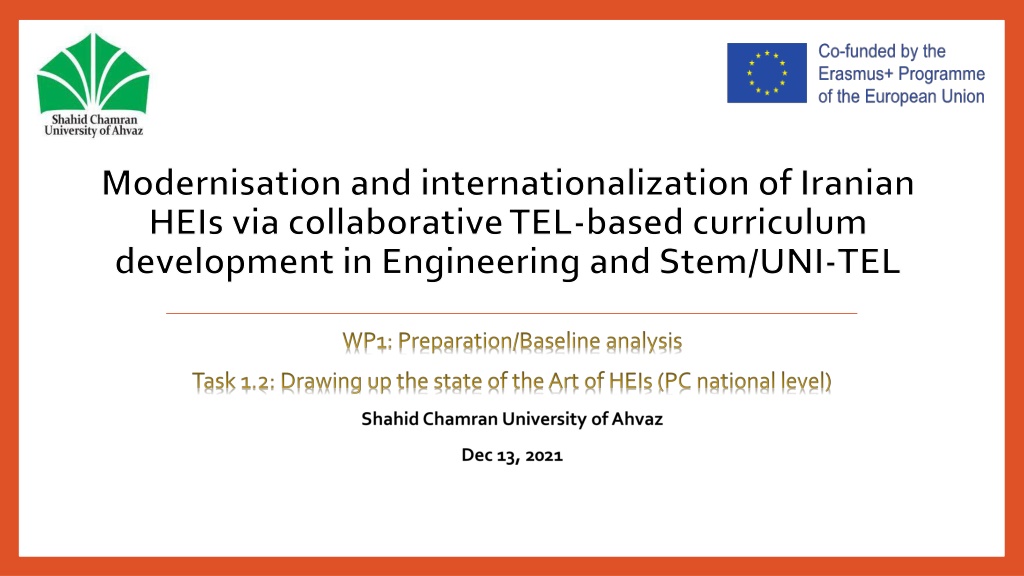 Shahid Chamran
University of Ahvaz

Co-funded by the
Erasmus+ Programme
of the European Union

Modernisation and internationalization of Iranian HEIs via collaborative TEL-based curriculum development in Engineering and Stem/UNI-TEL

WP1: Preparation/Baseline analysis

Task 1.2: Drawing up the state of the Art of HEIs (PC national level)

Shahid Chamran University of Ahvaz

Dec 13, 2021